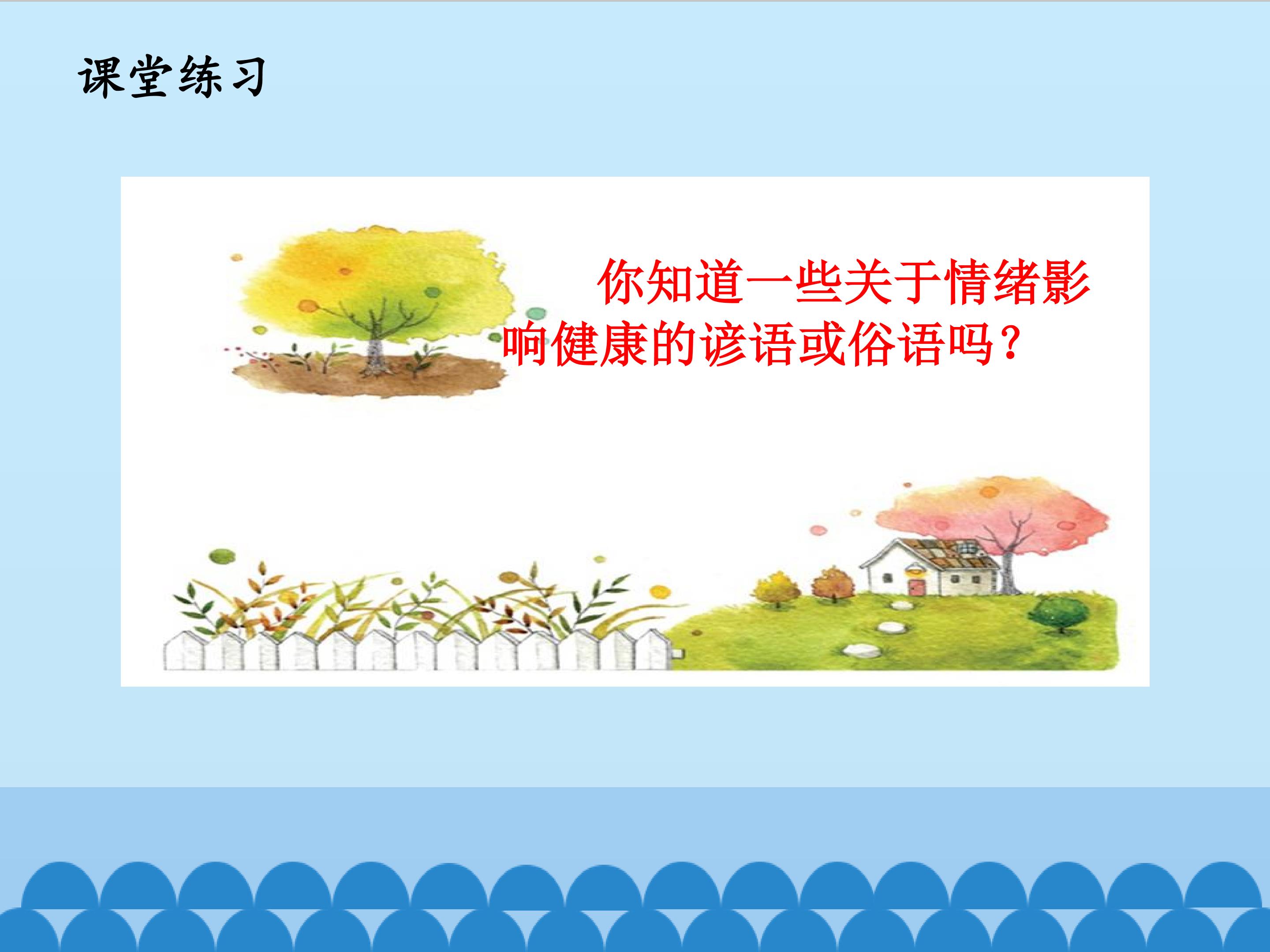 课堂练习

你知道一些关于情绪影响健康的谚语或俗语吗？